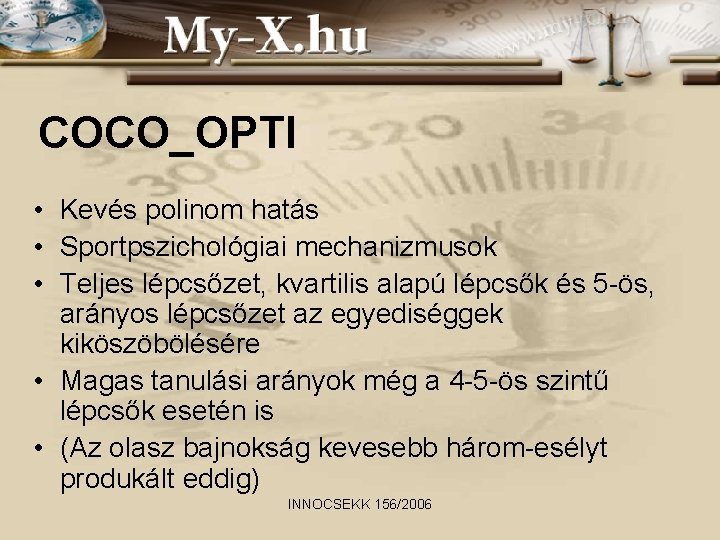 My-X.hu

COCO_OPTI

• Kevés polinom hatás
• Sportpszichológiai mechanizmusok
• Teljes lépcsőzet, kvartilis alapú lépcsők és 5-ös, arányos lépcsőzet az egyediséggek kiköszöbölésére
• Magas tanulási arányok még a 4-5-ös szintű lépcsők esetén is
• (Az olasz bajnokság kevesebb három-esélyt produkált eddig)

INNOCSEKK 156/2006